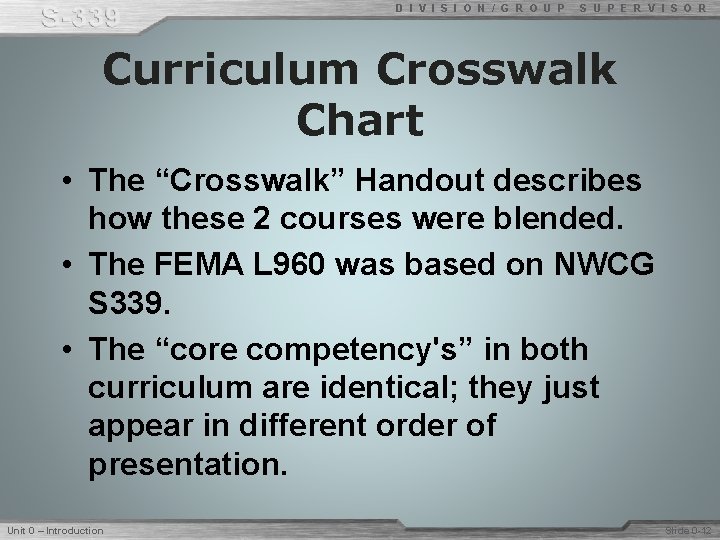 S-339

DIVISION/GROUP SUPERVISOR

Curriculum Crosswalk Chart

• The “Crosswalk” Handout describes how these 2 courses were blended.

• The FEMA L960 was based on NWCG S339.

• The “core competency's” in both curriculum are identical; they just appear in different order of presentation.

Unit 0 – Introduction

Slide 0-12